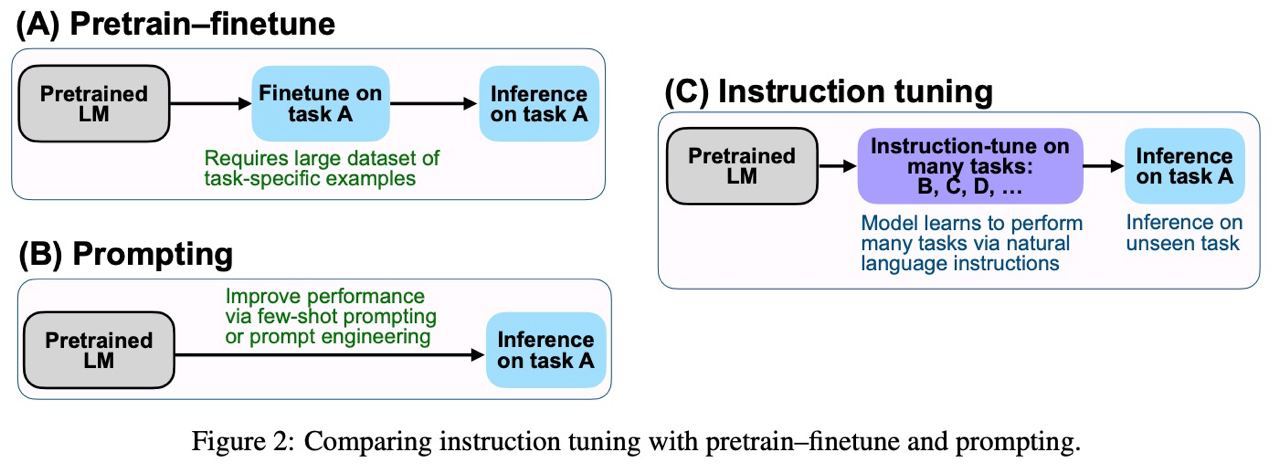 (A) Pretrain–finetune

Pretrained LM

Finetune on task A

Inference on task A

Requires large dataset of task-specific examples

(B) Prompting

Pretrained LM

Improve performance via few-shot prompting or prompt engineering

Inference on task A

(C) Instruction tuning

Pretrained LM

Instruction-tune on many tasks: B, C, D, …

Inference on task A

Model learns to perform many tasks via natural language instructions

Inference on unseen task

Figure 2: Comparing instruction tuning with pretrain–finetune and prompting.